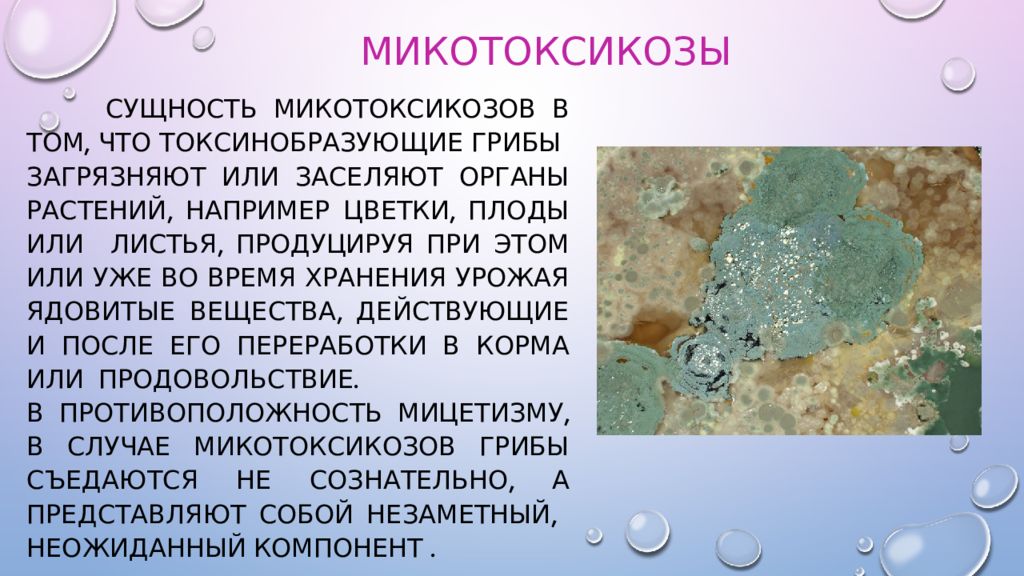 МИКОТОКСИКОЗЫ

СУЩНОСТЬ МИКОТОКСИКОЗОВ В ТОМ, ЧТО ТОКСИНОБРАЗУЮЩИЕ ГРИБЫ ЗАГРЯЗНЯЮТ ИЛИ ЗАСЕЛЯЮТ ОРГАНЫ РАСТЕНИЙ, НАПРИМЕР ЦВЕТКИ, ПЛОДЫ ИЛИ ЛИСТЬЯ, ПРОДУЦИРУЯ ПРИ ЭТОМ ИЛИ УЖЕ ВО ВРЕМЯ ХРАНЕНИЯ УРОЖАЯ ЯДОВИТЫЕ ВЕЩЕСТВА, ДЕЙСТВУЮЩИЕ И ПОСЛЕ ЕГО ПЕРЕРАБОТКИ В КОРМА ИЛИ ПРОДОВОЛЬСТВИЕ.
В ПРОТИВОПОЛОЖНОСТЬ МИЦЕТИЗМУ, В СЛУЧАЕ МИКОТОКСИКОЗОВ ГРИБЫ СЪЕДАЮТСЯ НЕ СОЗНАТЕЛЬНО, А ПРЕДСТАВЛЯЮТ СОБОЙ НЕЗАМЕТНЫЙ, НЕОЖИДАННЫЙ КОМПОНЕНТ .